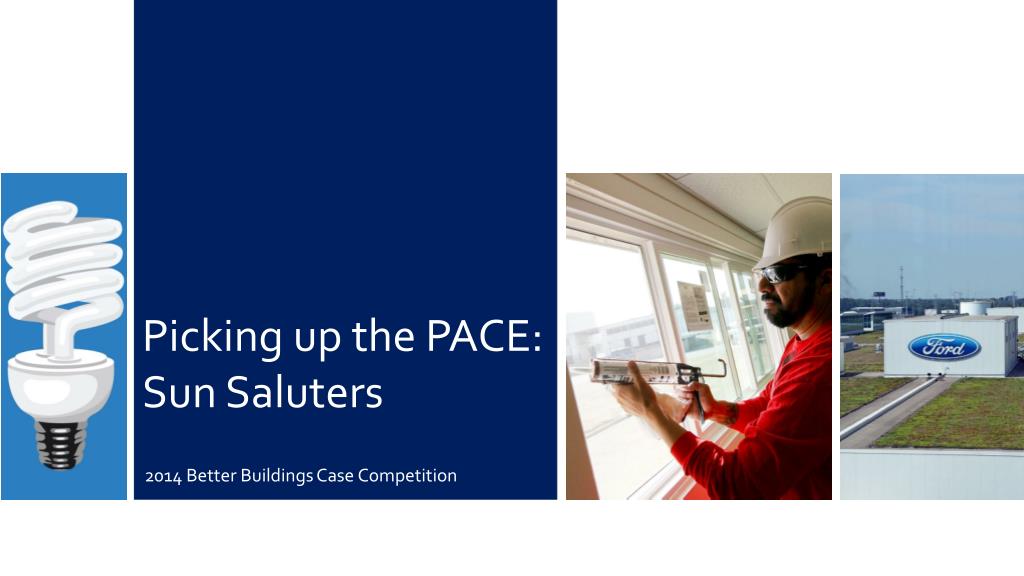 Picking up the PACE: Sun Saluters

2014 Better Buildings Case Competition

Ford